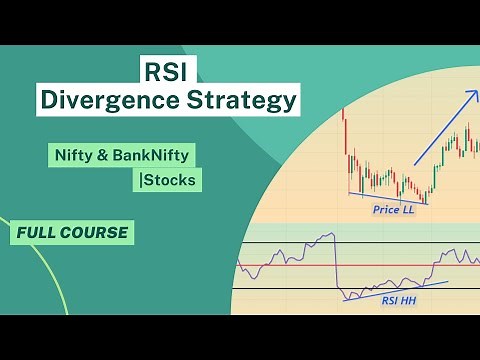 RSI
Divergence Strategy

Nifty & BankNifty
|Stocks

FULL COURSE

Price LL

RSI HH